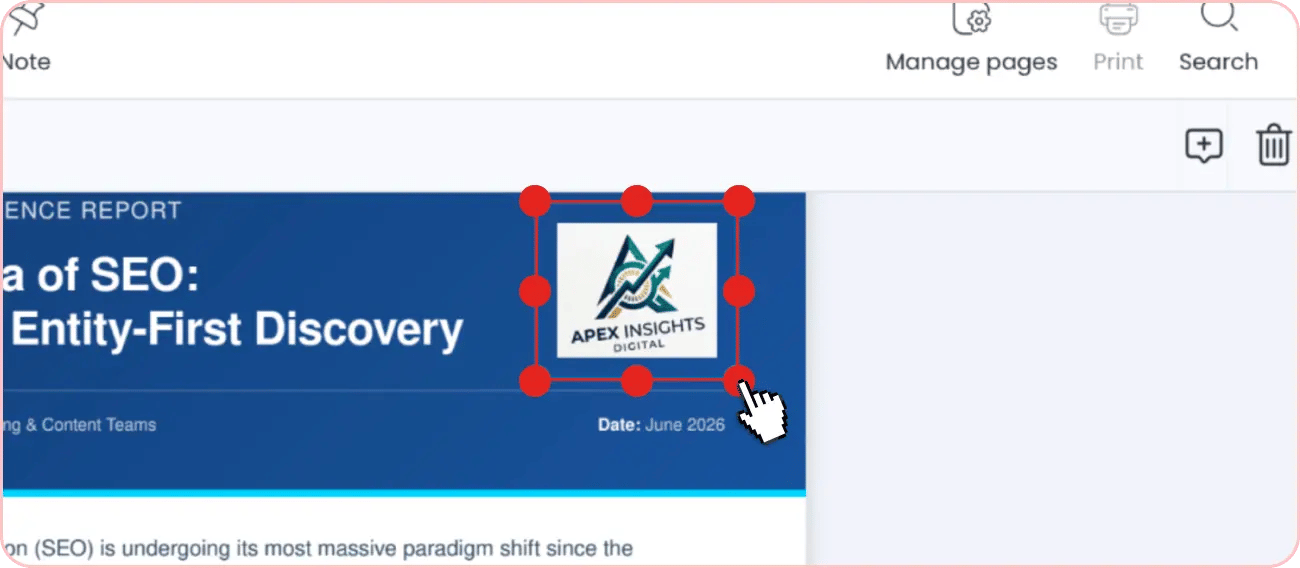 Note

Manage pages Print Search

ENCE REPORT

a of SEO:
Entity-First Discovery

APEX INSIGHTS
DIGITAL

ng & Content Teams

Date: June 2026

on (SEO) is undergoing its most massive paradigm shift since the